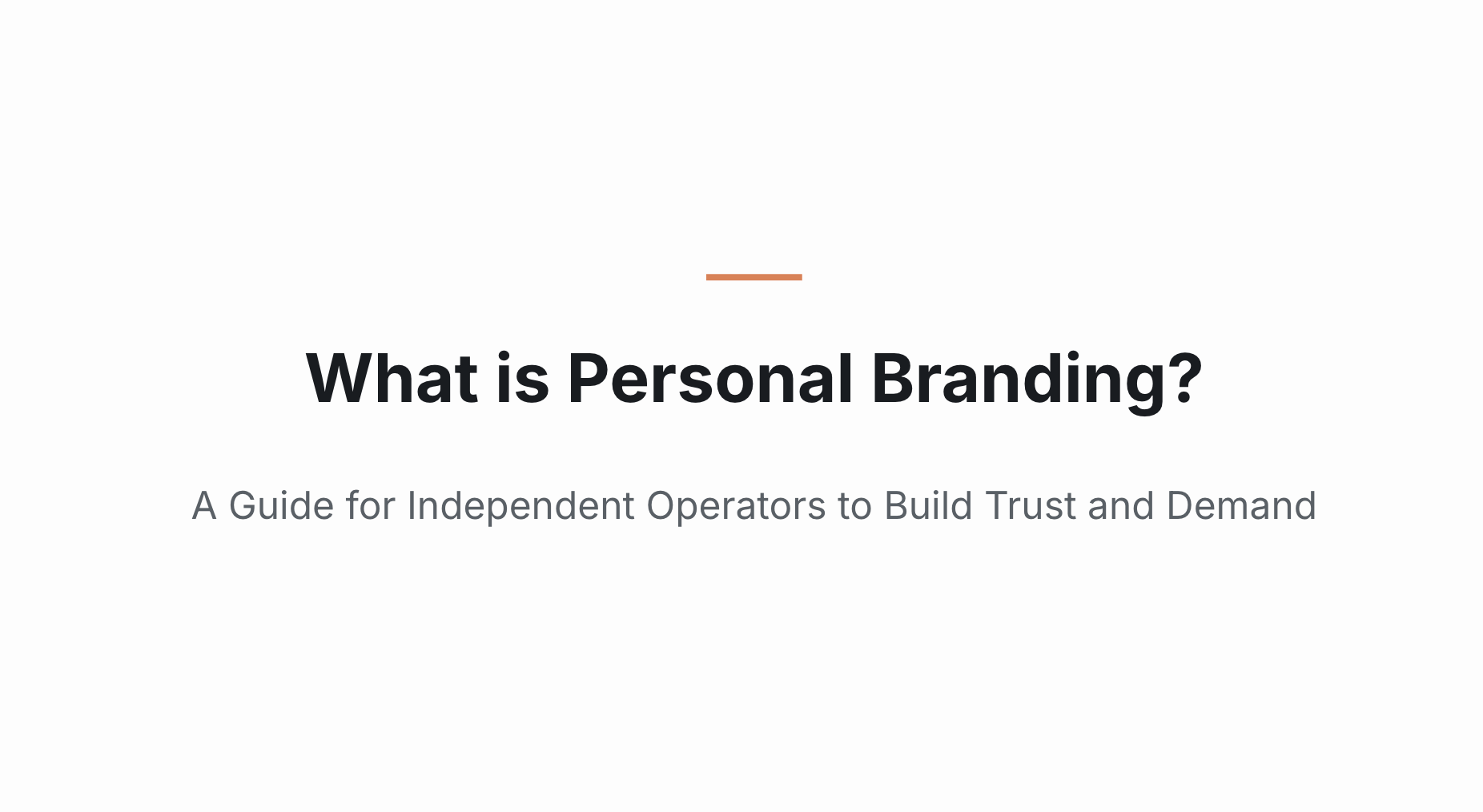 What is Personal Branding?

A Guide for Independent Operators to Build Trust and Demand